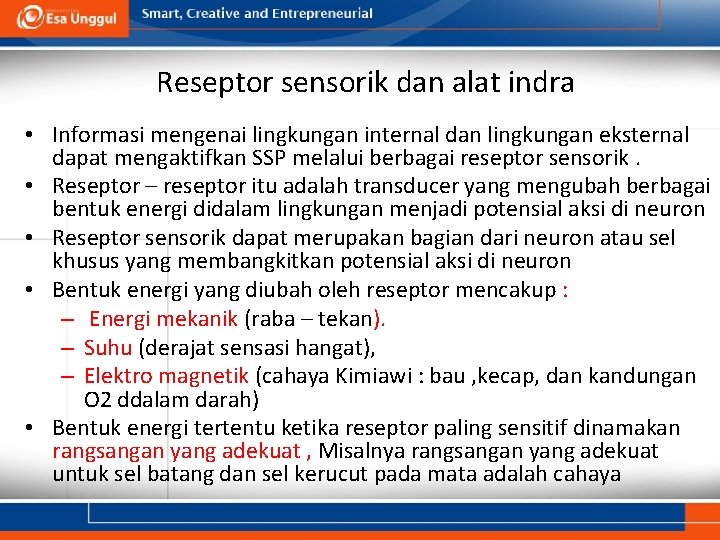 Esa Unggul

Smart, Creative and Entrepreneurial

Reseptor sensorik dan alat indra

• Informasi mengenai lingkungan internal dan lingkungan eksternal dapat mengaktifkan SSP melalui berbagai reseptor sensorik .
• Reseptor – reseptor itu adalah transducer yang mengubah berbagai bentuk energi didalam lingkungan menjadi potensial aksi di neuron
• Reseptor sensorik dapat merupakan bagian dari neuron atau sel khusus yang membangkitkan potensial aksi di neuron
• Bentuk energi yang diubah oleh reseptor mencakup :
– Energi mekanik (raba – tekan).
– Suhu (derajat sensasi hangat),
– Elektro magnetik (cahaya Kimiawi : bau ,kecap, dan kandungan O2 ddalam darah)
• Bentuk energi tertentu ketika reseptor paling sensitif dinamakan rangsangan yang adekuat , Misalnya rangsangan yang adekuat untuk sel batang dan sel kerucut pada mata adalah cahaya